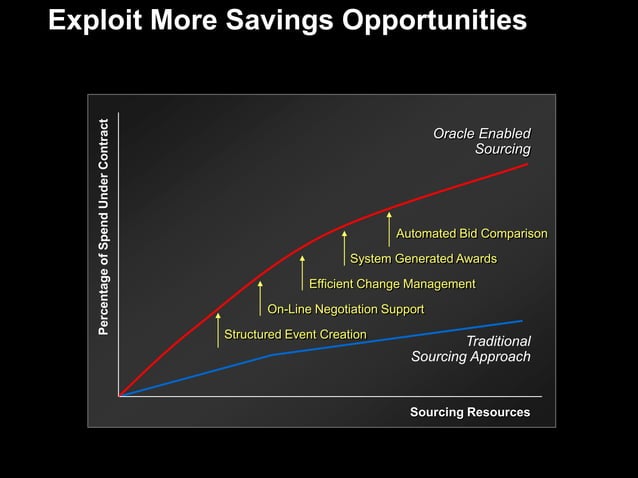 Exploit More Savings Opportunities

Percentage of Spend Under Contract

Oracle Enabled Sourcing

Automated Bid Comparison

System Generated Awards

Efficient Change Management

On-Line Negotiation Support

Structured Event Creation

Traditional Sourcing Approach

Sourcing Resources